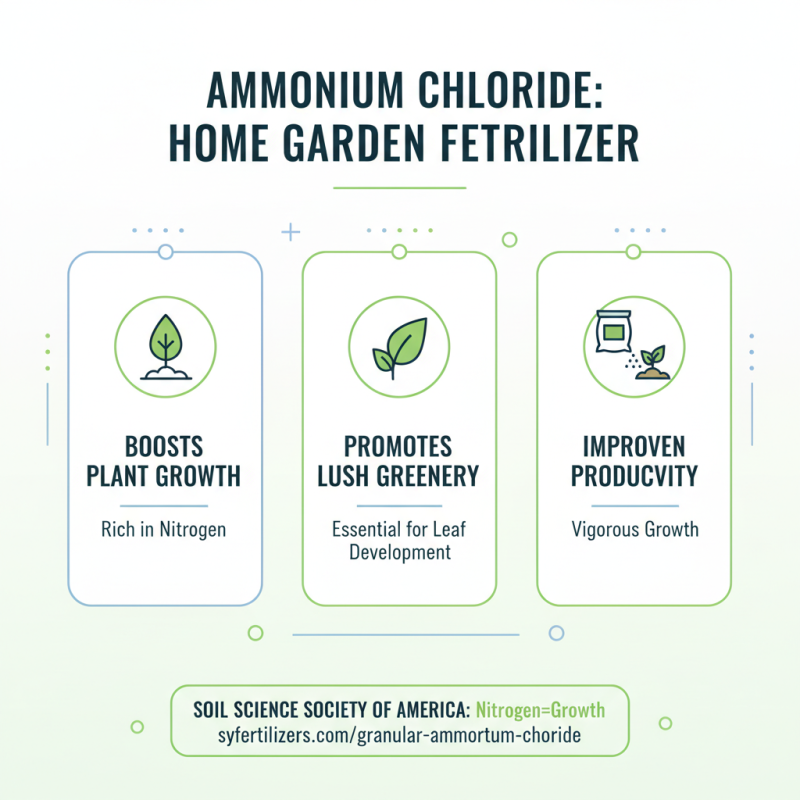 AMMONIUM CHLORIDE: HOME GARDEN FETRILIZER

BOOSTS PLANT GROWTH

Rich in Nitrogen

PROMOTES LUSH GREENERY

Essential for Leaf Development

IMPROVEN PRODUCVITY

Vigorous Growth

SOIL SCIENCE SOCIETY OF AMERICA: Nitrogen=Growth
syfertilizers.com/granular-ammortum-choride